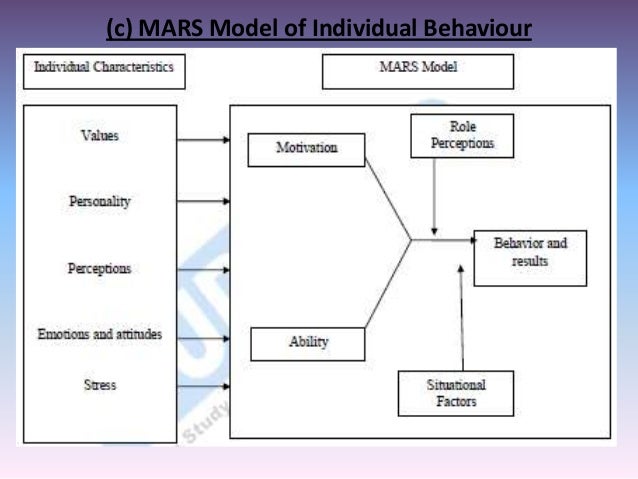 (c) MARS Model of Individual Behaviour

Individual Characteristics

MARS Model

Values

Personality

Perceptions

Emotions and attitudes

Stress

Motivation

Role Perceptions

Behavior and results

Ability

Situational Factors

Study